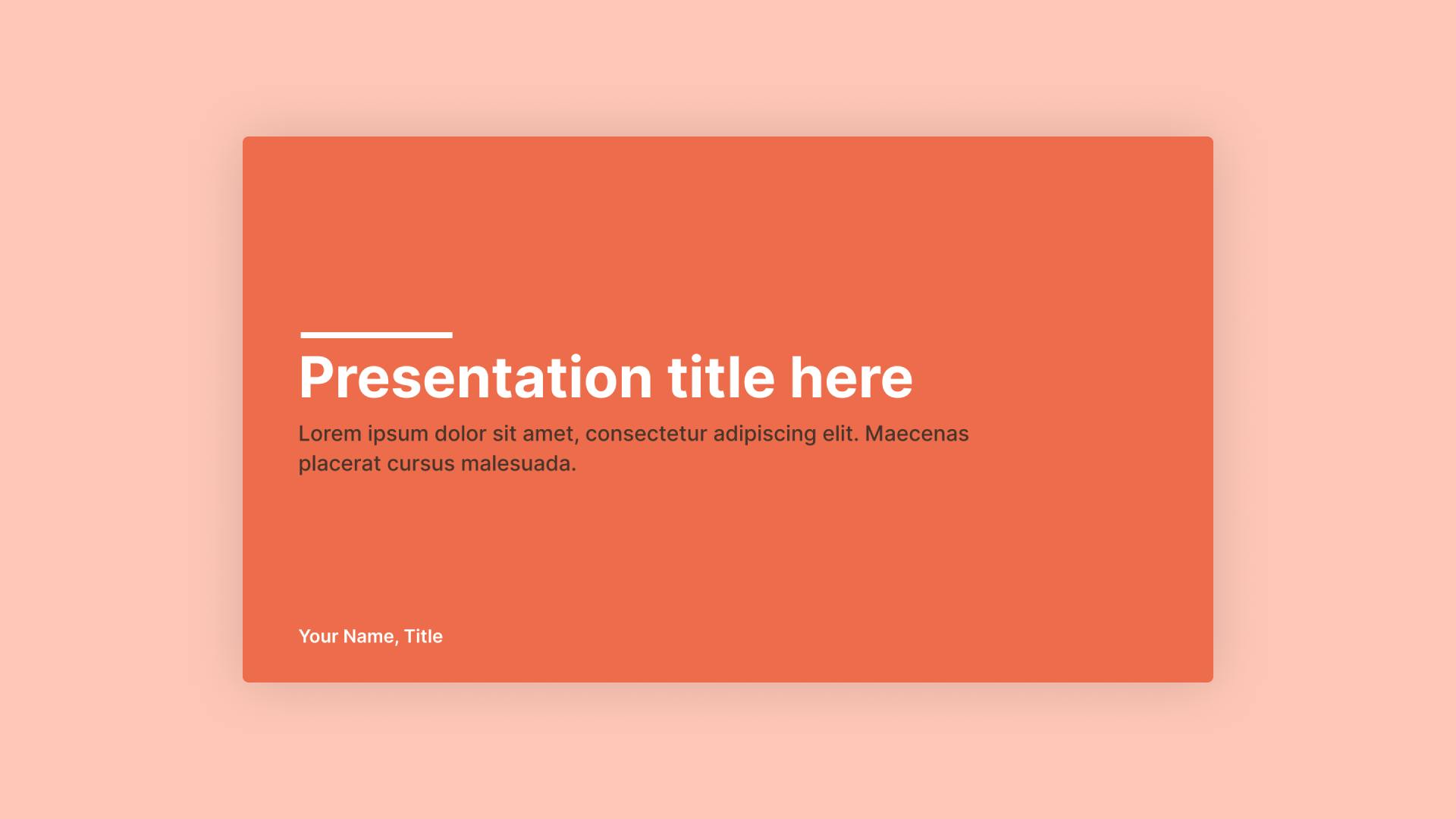 Presentation title here

Lorem ipsum dolor sit amet, consectetur adipiscing elit. Maecenas placerat cursus malesuada.

Your Name, Title